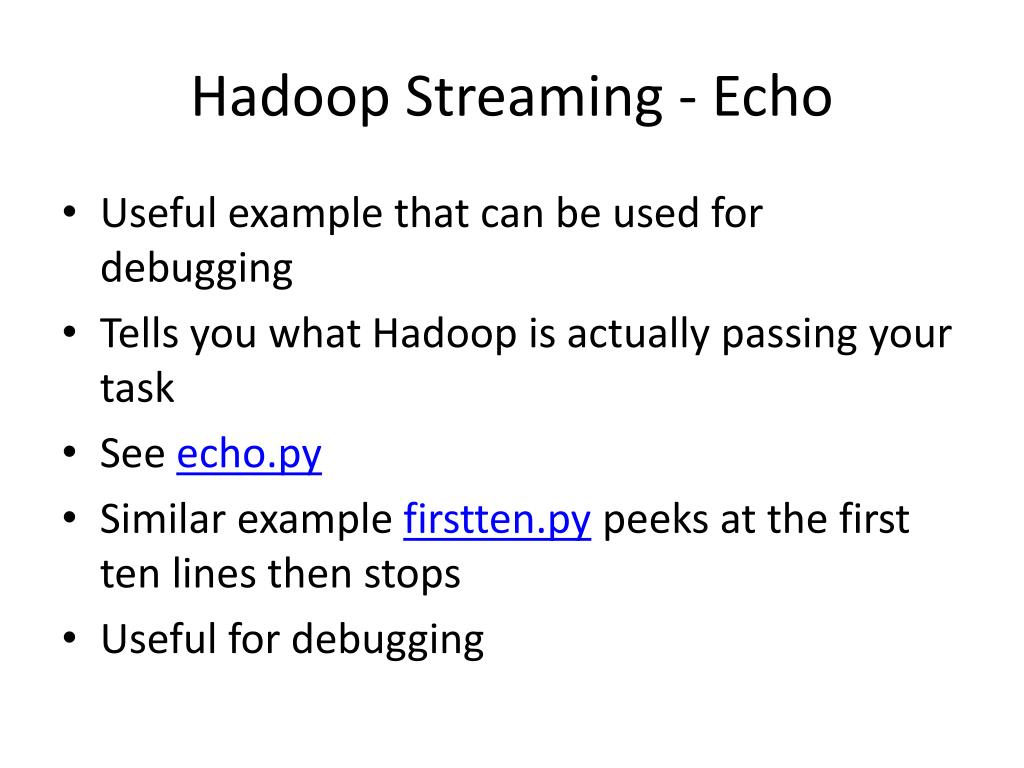 Hadoop Streaming - Echo

• Useful example that can be used for debugging
• Tells you what Hadoop is actually passing your task
• See echo.py
• Similar example firstten.py peeks at the first ten lines then stops
• Useful for debugging